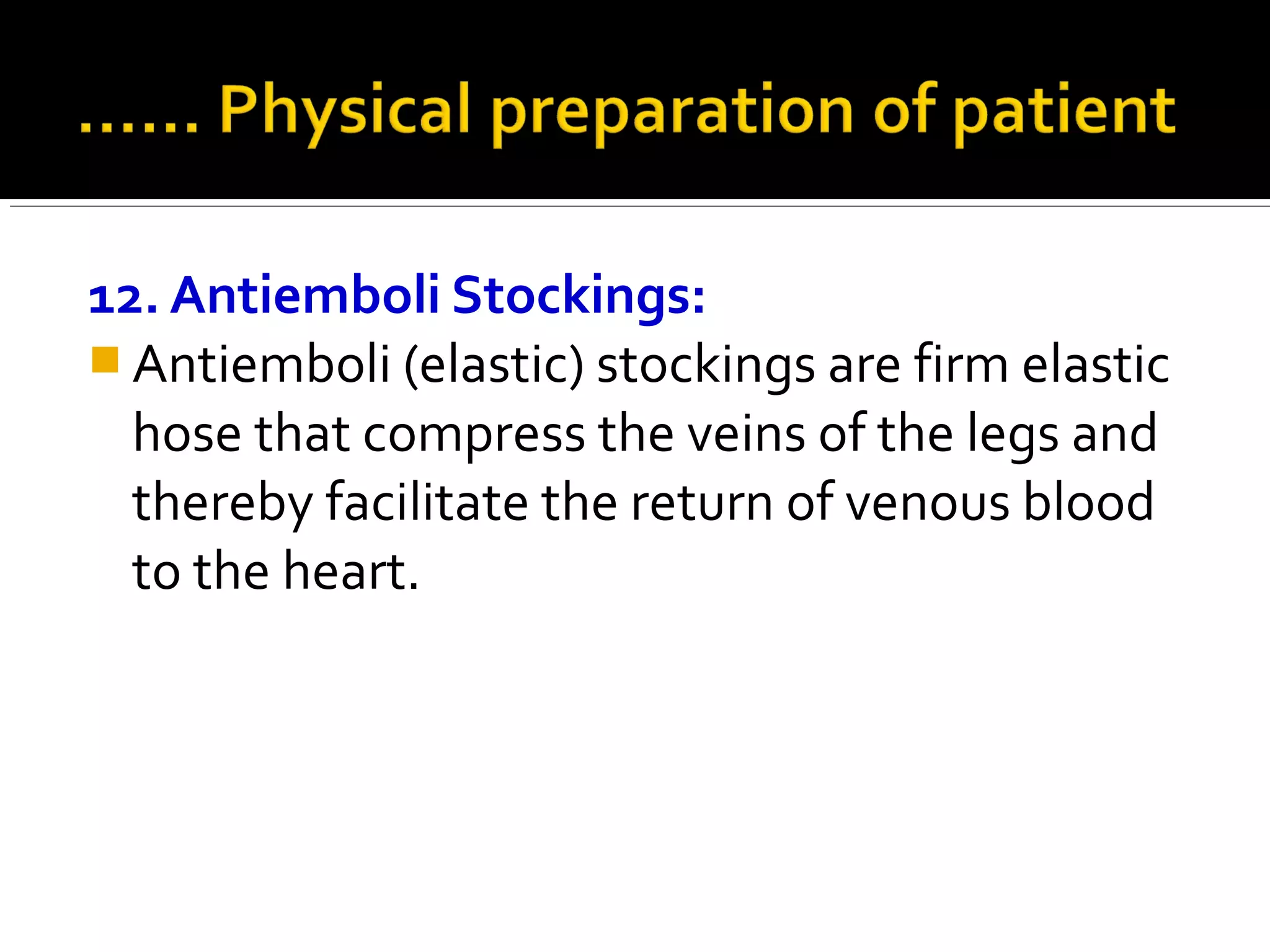 …… Physical preparation of patient

12. Antiemboli Stockings:

Antiemboli (elastic) stockings are firm elastic hose that compress the veins of the legs and thereby facilitate the return of venous blood to the heart.